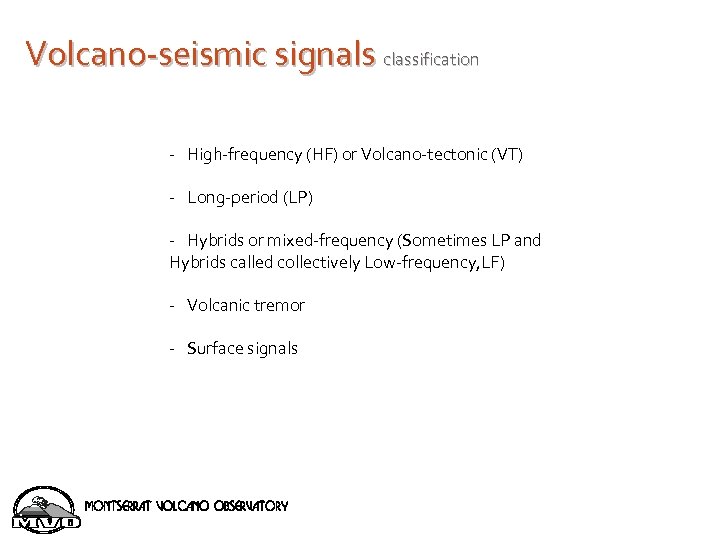 Volcano-seismic signals classification

- High-frequency (HF) or Volcano-tectonic (VT)

- Long-period (LP)

- Hybrids or mixed-frequency (Sometimes LP and Hybrids called collectively Low-frequency, LF)

- Volcanic tremor

- Surface signals

MVO

MONTSERRAT VOLCANO OBSERVATORY